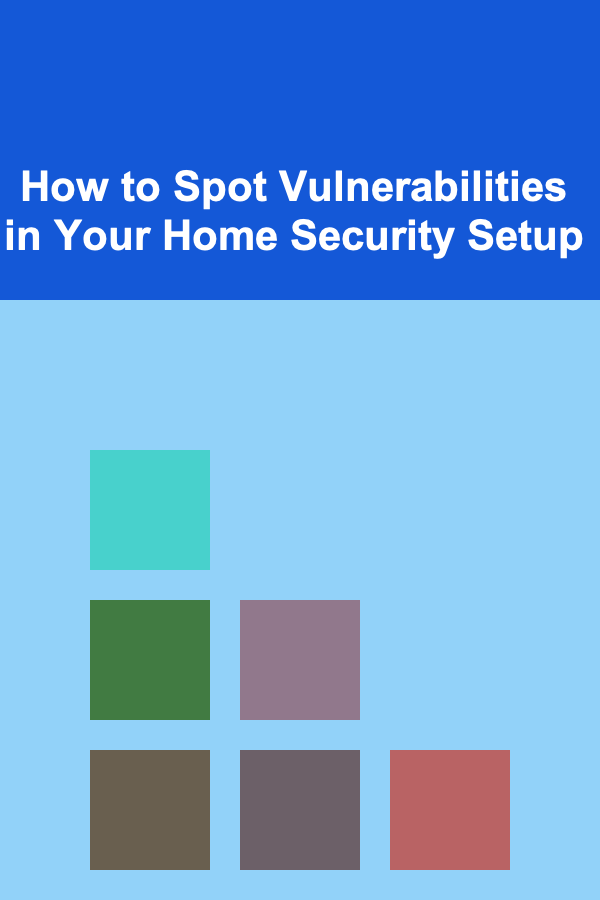 How to Spot Vulnerabilities in Your Home Security Setup